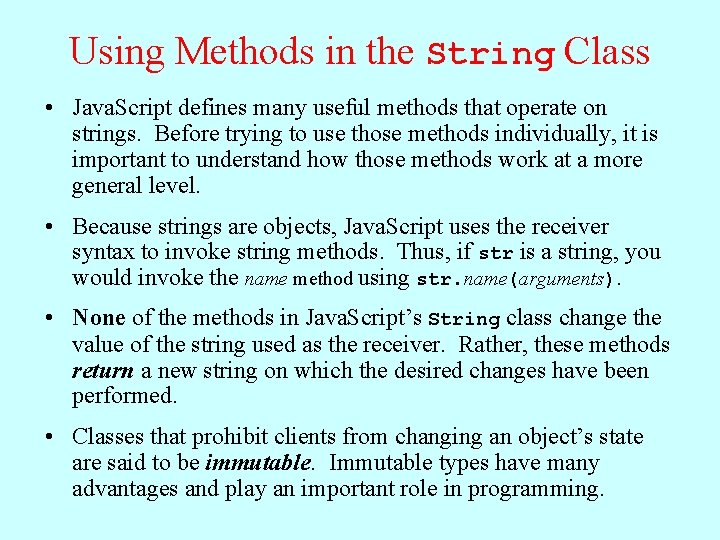 Using Methods in the String Class

• JavaScript defines many useful methods that operate on strings. Before trying to use those methods individually, it is important to understand how those methods work at a more general level.

• Because strings are objects, JavaScript uses the receiver syntax to invoke string methods. Thus, if str is a string, you would invoke the name method using str.name(arguments).

• None of the methods in JavaScript's String class change the value of the string used as the receiver. Rather, these methods return a new string on which the desired changes have been performed.

• Classes that prohibit clients from changing an object's state are said to be immutable. Immutable types have many advantages and play an important role in programming.